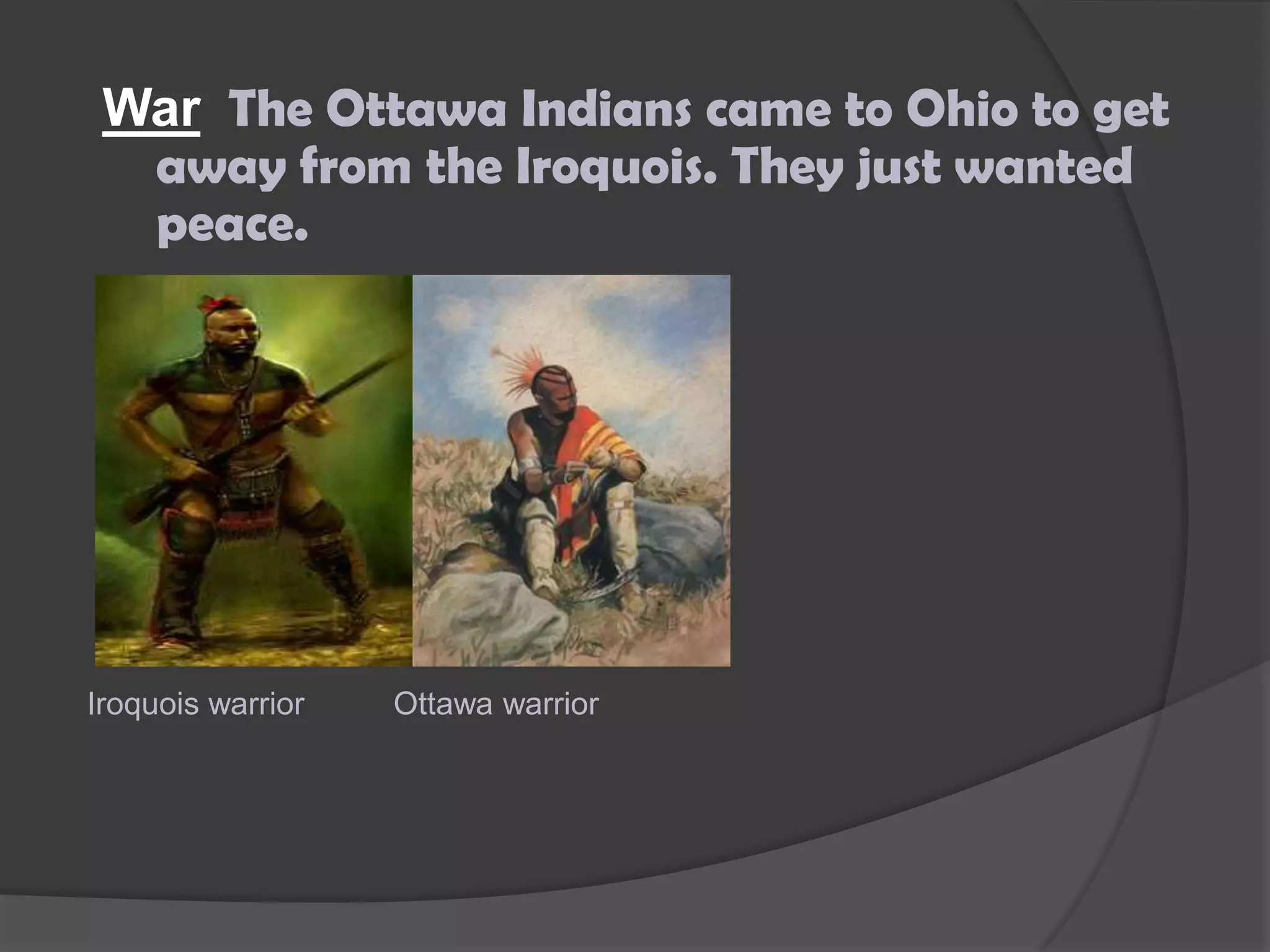 War The Ottawa Indians came to Ohio to get away from the Iroquois. They just wanted peace.

Iroquois warrior

Ottawa warrior